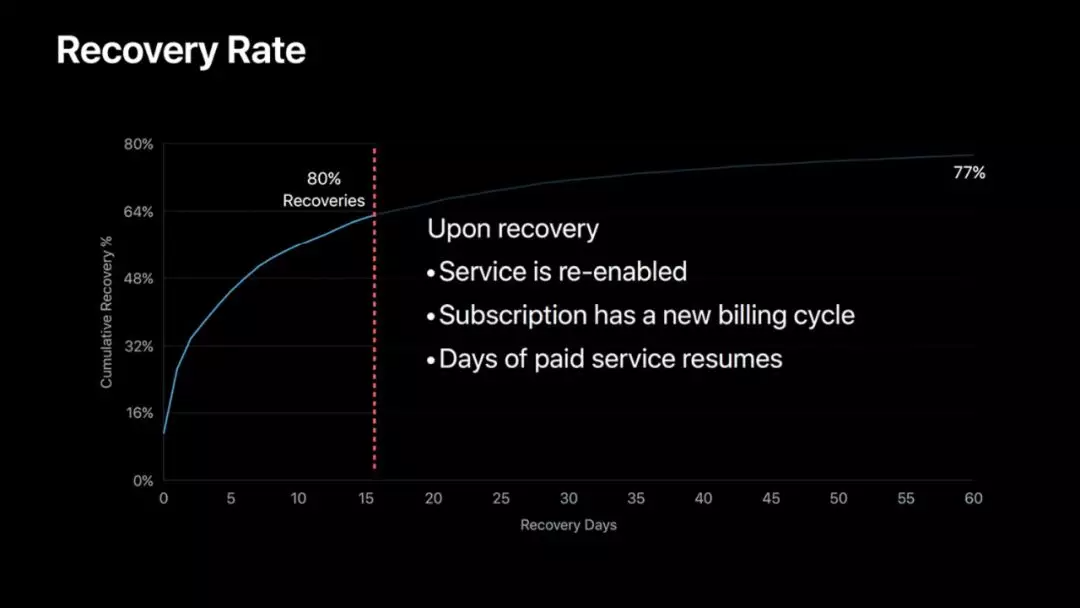 Recovery Rate

80%
64%
48%
32%
16%
0%

Cumulative Recovery %

80%
Recoveries

77%

Upon recovery
• Service is re-enabled
• Subscription has a new billing cycle
• Days of paid service resumes

0 5 10 15 20 25 30 35 40 45 50 55 60

Recovery Days